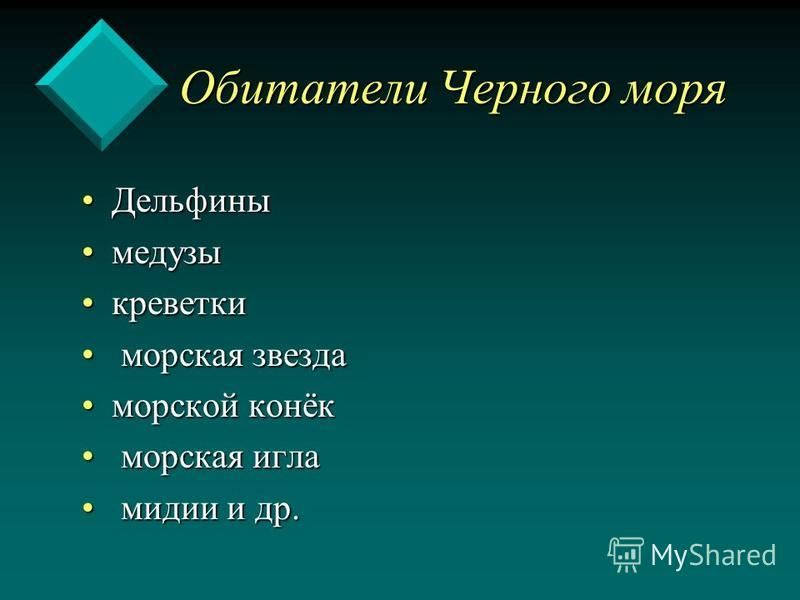 Обитатели Черного моря

• Дельфины
• медузы
• креветки
• морская звезда
• морской конёк
• морская игла
• мидии и др.

MyShared